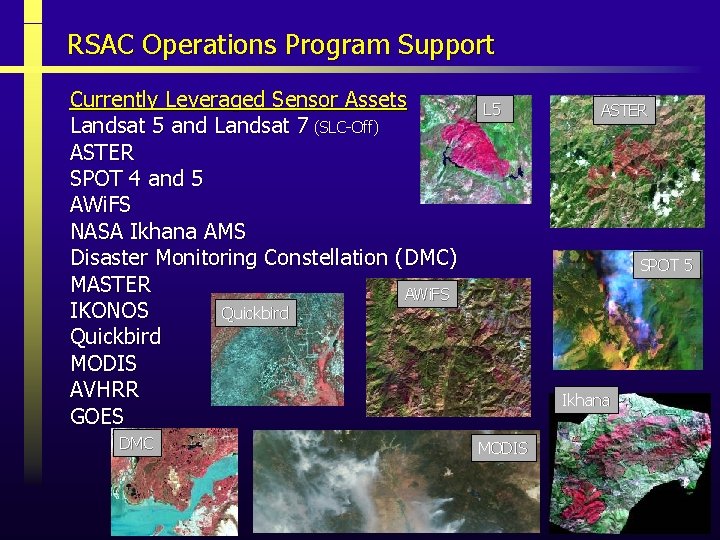 RSAC Operations Program Support

Currently Leveraged Sensor Assets
Landsat 5 and Landsat 7 (SLC-Off)
ASTER
SPOT 4 and 5
AWiFS
NASA Ikhana AMS
Disaster Monitoring Constellation (DMC)
MASTER
IKONOS
Quickbird
MODIS
AVHRR
GOES

L5

ASTER

SPOT 5

AWiFS

Quickbird

Ikhana

DMC

MODIS